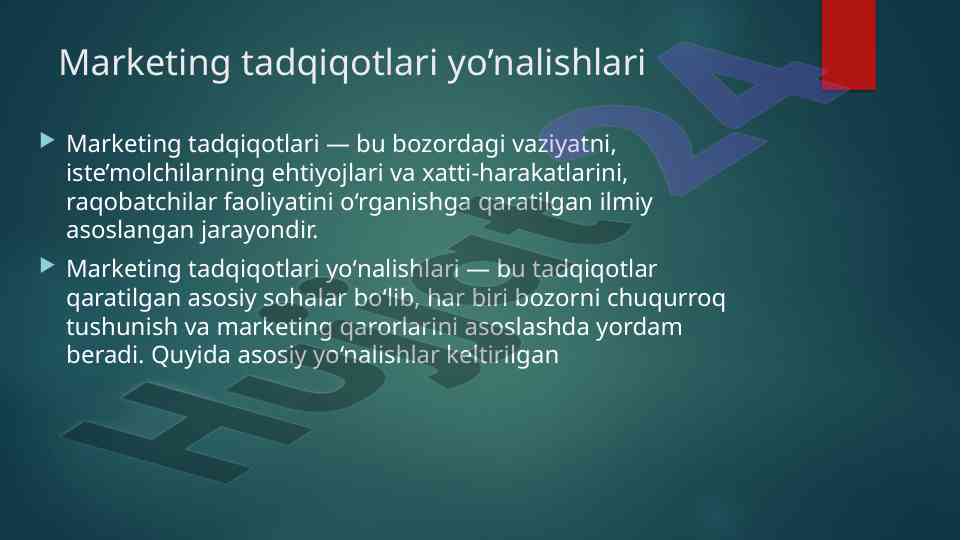 Marketing tadqiqotlari yo’nalishlari

Marketing tadqiqotlari — bu bozordagi vaziyatni, iste’molchilarning ehtiyojlari va xatti-harakatlarini, raqobatchilar faoliyatini o‘rganishga qaratilgan ilmiy asoslangan jarayondir.

Marketing tadqiqotlari yo‘nalishlari — bu tadqiqotlar qaratilgan asosiy sohalar bo‘lib, har biri bozorni chuqurroq tushunish va marketing qarorlarini asoslashda yordam beradi. Quyida asosiy yo‘nalishlar keltirilgan

Hujjat24